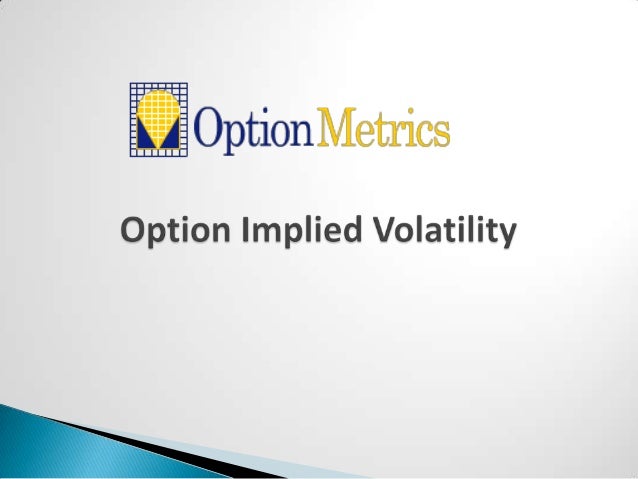 OptionMetrics

Option Implied Volatility